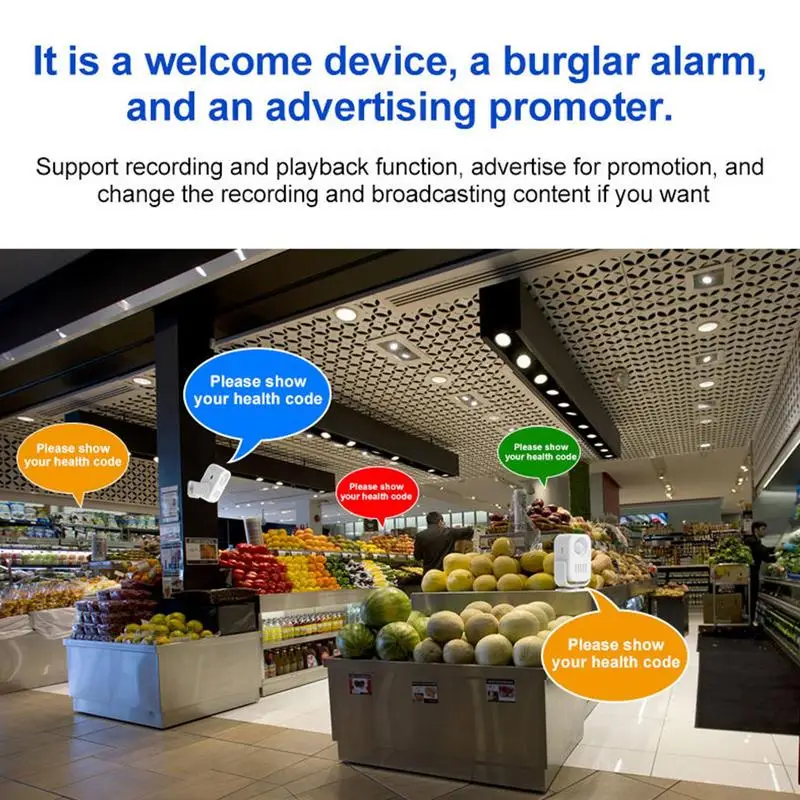 It is a welcome device, a burglar alarm, and an advertising promoter.

Support recording and playback function, advertise for promotion, and change the recording and broadcasting content if you want

Please show your health code

Please show your health code

Please show your health code

Please show your health code

Please show your health code